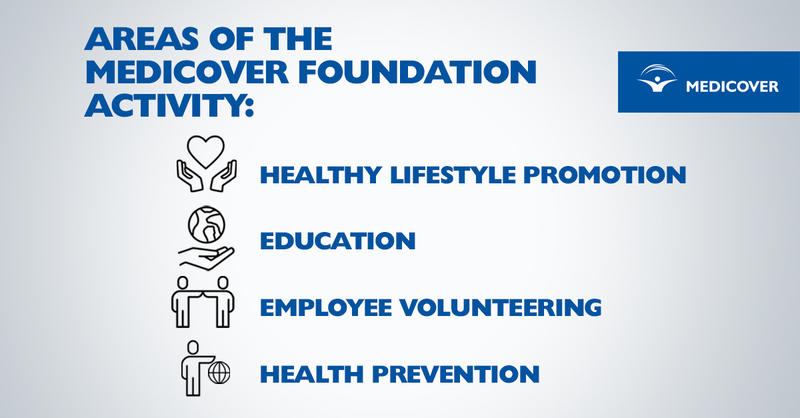 AREAS OF THE MEDICOVER FOUNDATION ACTIVITY:

MEDICOVER

HEALTHY LIFESTYLE PROMOTION

EDUCATION

EMPLOYEE VOLUNTEERING

HEALTH PREVENTION